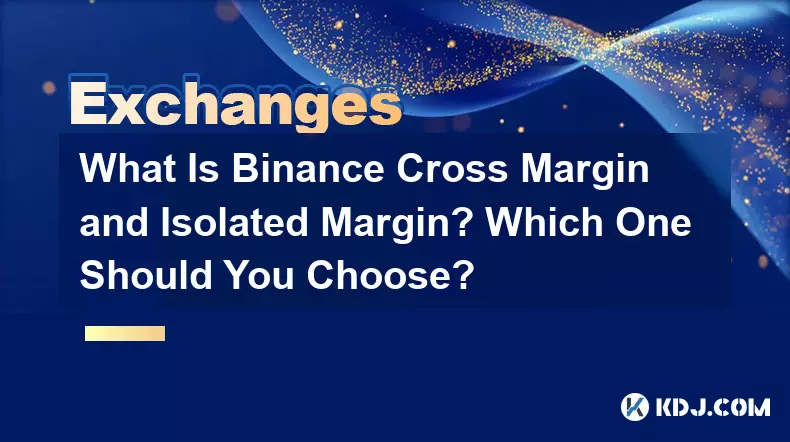 Exchanges

What Is Binance Cross Margin and Isolated Margin? Which One Should You Choose?

KDJ.COM